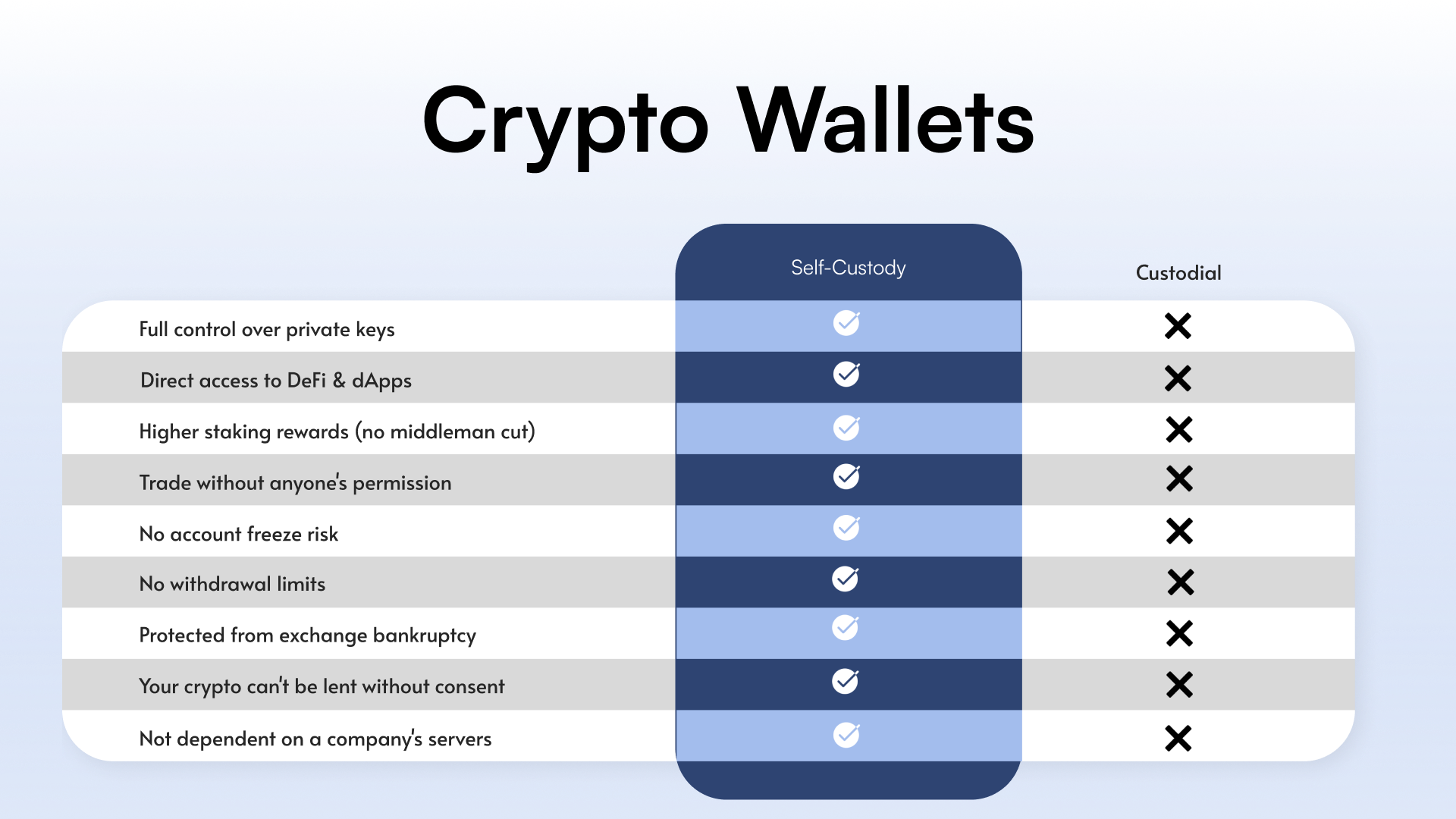 Crypto Wallets

| | Self-Custody | Custodial |
|---|---|---|
| Full control over private keys | ✓ | ✗ |
| Direct access to DeFi & dApps | ✓ | ✗ |
| Higher staking rewards (no middleman cut) | ✓ | ✗ |
| Trade without anyone's permission | ✓ | ✗ |
| No account freeze risk | ✓ | ✗ |
| No withdrawal limits | ✓ | ✗ |
| Protected from exchange bankruptcy | ✓ | ✗ |
| Your crypto can't be lent without consent | ✓ | ✗ |
| Not dependent on a company's servers | ✓ | ✗ |